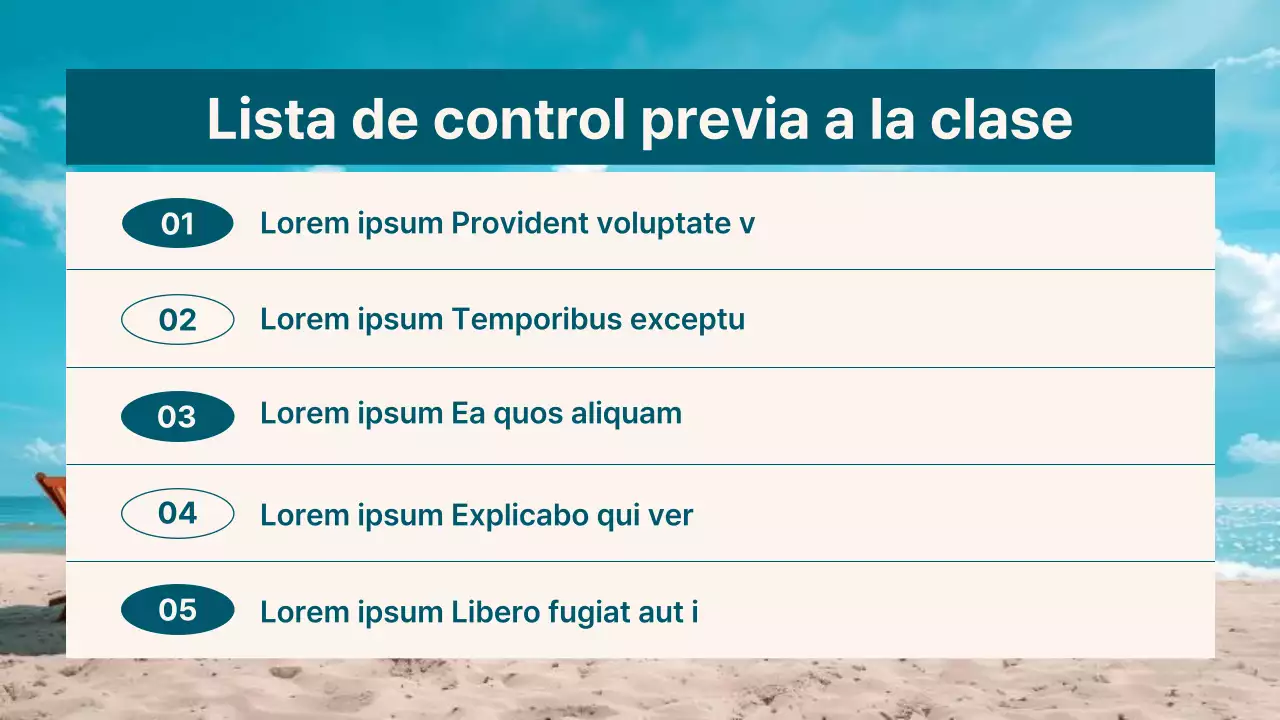 Lista de control previa a la clase

01 Lorem ipsum Provident voluptate v

02 Lorem ipsum Temporibus exceptu

03 Lorem ipsum Ea quos aliquam

04 Lorem ipsum Explicabo qui ver

05 Lorem ipsum Libero fugiat aut i